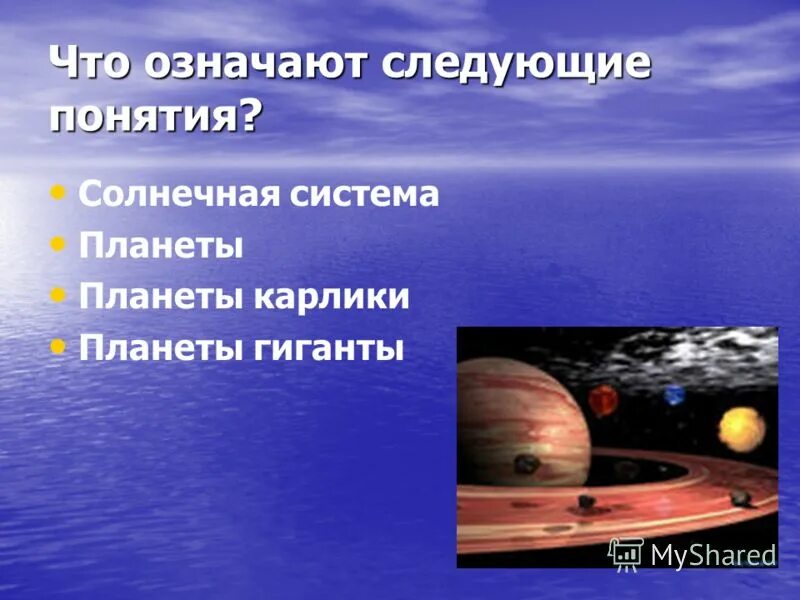 Что означают следующие понятия?

• Солнечная система
• Планеты
• Планеты карлики
• Планеты гиганты

MyShared